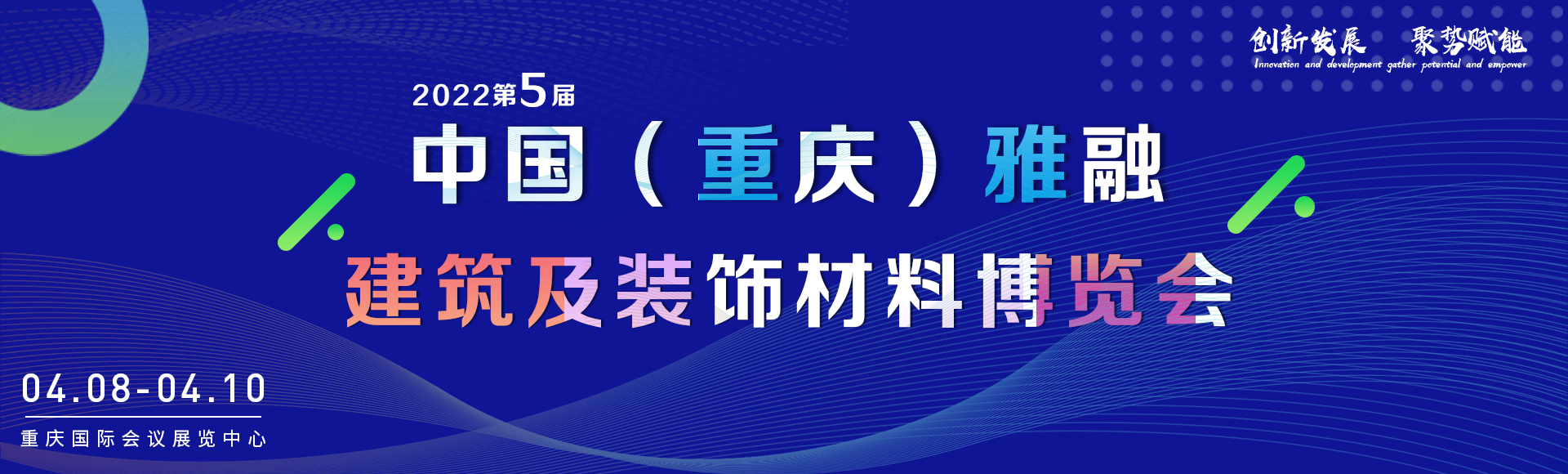 创新发展 聚势赋能
Innovation and development gather potential and empower

2022第5届
中国（重庆）雅融
建筑及装饰材料博览会

04.08-04.10
重庆国际会议展览中心